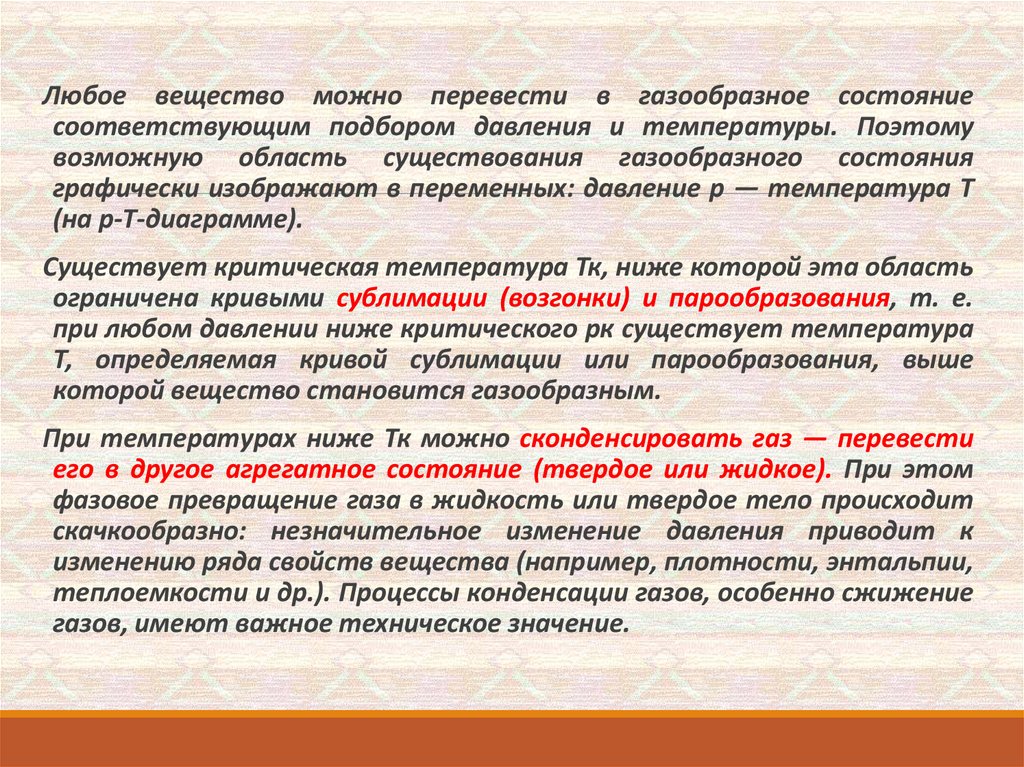 Любое вещество можно перевести в газообразное состояние соответствующим подбором давления и температуры. Поэтому возможную область существования газообразного состояния графически изображают в переменных: давление р — температура Т (на р-Т-диаграмме).

Существует критическая температура Тк, ниже которой эта область ограничена кривыми сублимации (возгонки) и парообразования, т. е. при любом давлении ниже критического рк существует температура Т, определяемая кривой сублимации или парообразования, выше которой вещество становится газообразным.

При температурах ниже Тк можно сконденсировать газ — перевести его в другое агрегатное состояние (твердое или жидкое). При этом фазовое превращение газа в жидкость или твердое тело происходит скачкообразно: незначительное изменение давления приводит к изменению ряда свойств вещества (например, плотности, энтальпии, теплоемкости и др.). Процессы конденсации газов, особенно сжижение газов, имеют важное техническое значение.